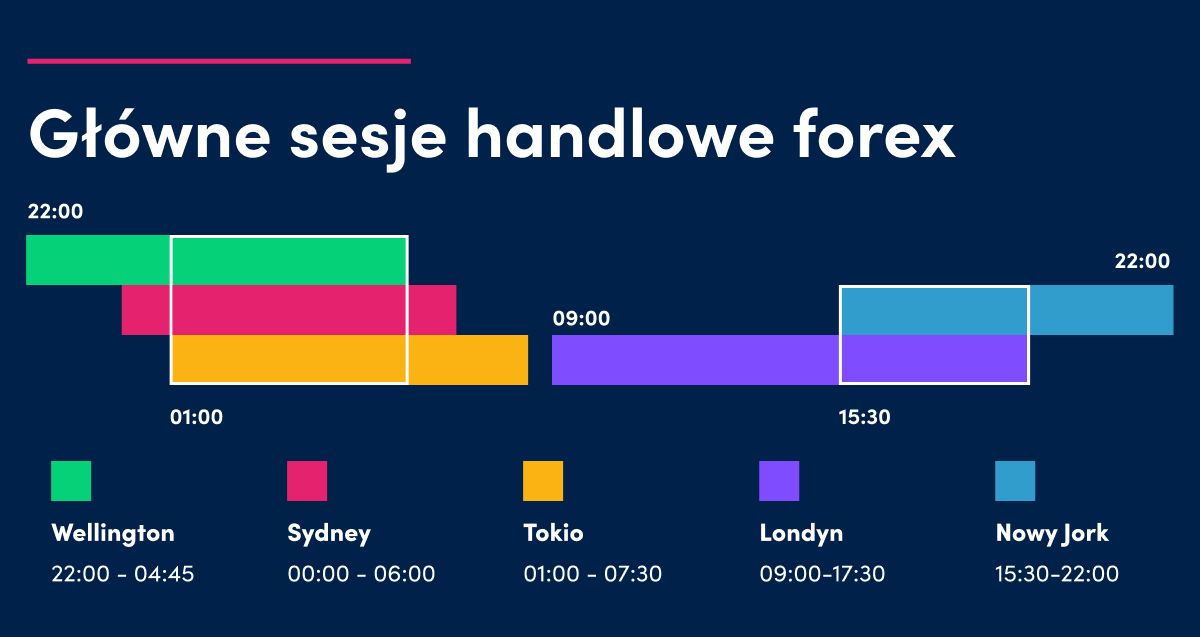 Główne sesje handlowe forex

22:00

22:00

09:00

01:00

15:30

Wellington
22:00 - 04:45

Sydney
00:00 - 06:00

Tokio
01:00 - 07:30

Londyn
09:00-17:30

Nowy Jork
15:30-22:00